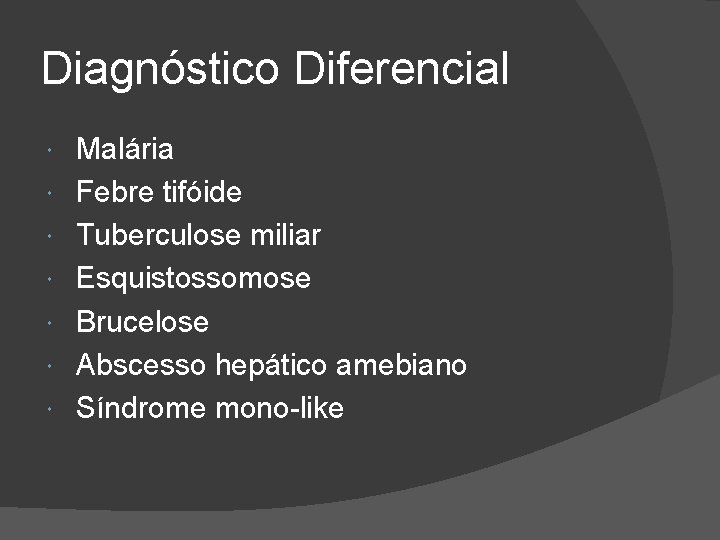 Diagnóstico Diferencial

- Malária
- Febre tifóide
- Tuberculose miliar
- Esquistossomose
- Brucelose
- Abscesso hepático amebiano
- Síndrome mono-like